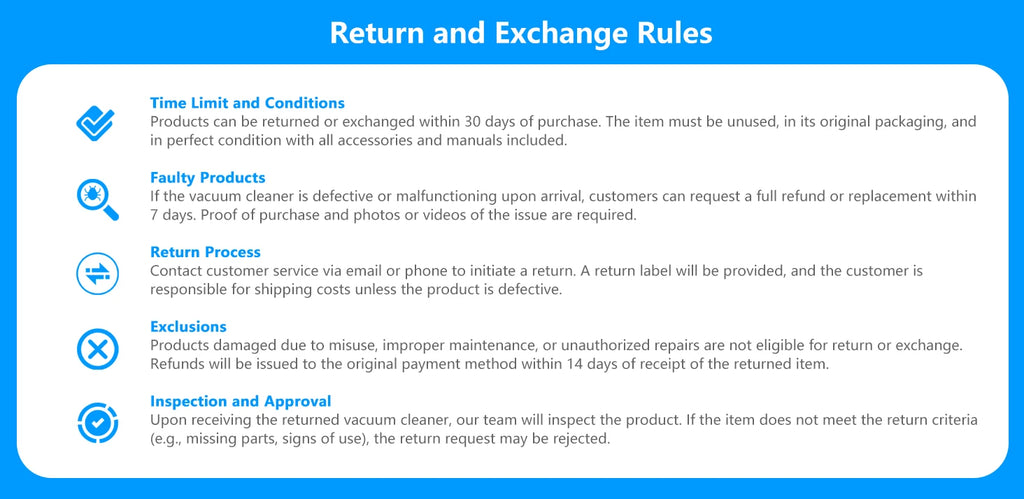 Return and Exchange Rules

Time Limit and Conditions
Products can be returned or exchanged within 30 days of purchase. The item must be unused, in its original packaging, and in perfect condition with all accessories and manuals included.

Faulty Products
If the vacuum cleaner is defective or malfunctioning upon arrival, customers can request a full refund or replacement within 7 days. Proof of purchase and photos or videos of the issue are required.

Return Process
Contact customer service via email or phone to initiate a return. A return label will be provided, and the customer is responsible for shipping costs unless the product is defective.

Exclusions
Products damaged due to misuse, improper maintenance, or unauthorized repairs are not eligible for return or exchange. Refunds will be issued to the original payment method within 14 days of receipt of the returned item.

Inspection and Approval
Upon receiving the returned vacuum cleaner, our team will inspect the product. If the item does not meet the return criteria (e.g., missing parts, signs of use), the return request may be rejected.